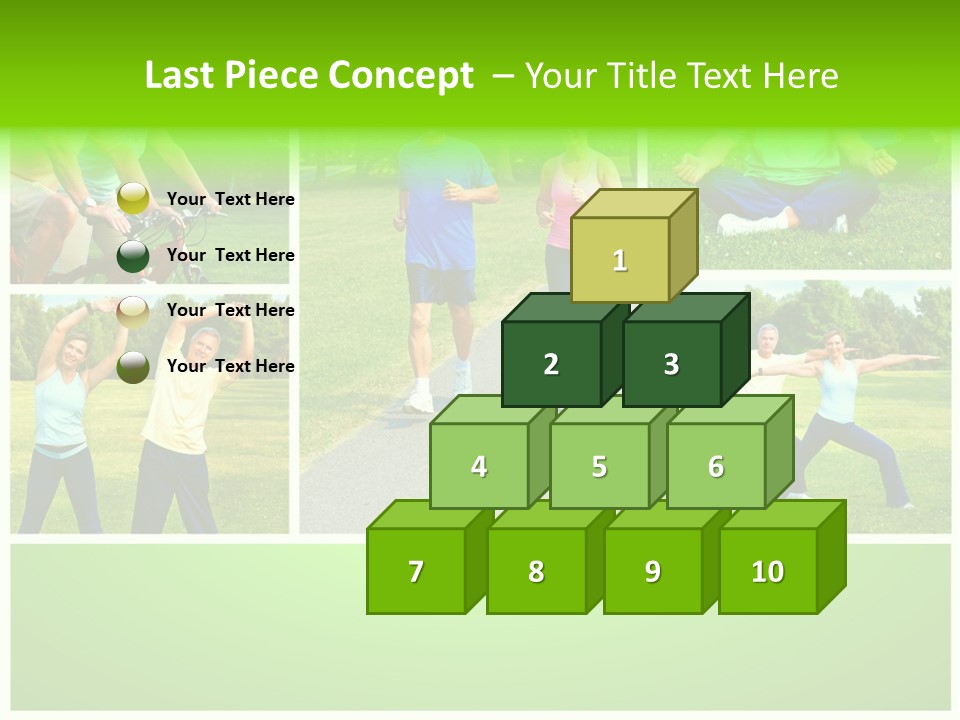 Last Piece Concept – Your Title Text Here

Your Text Here

Your Text Here

Your Text Here

Your Text Here

1

2

3

4

5

6

7

8

9

10